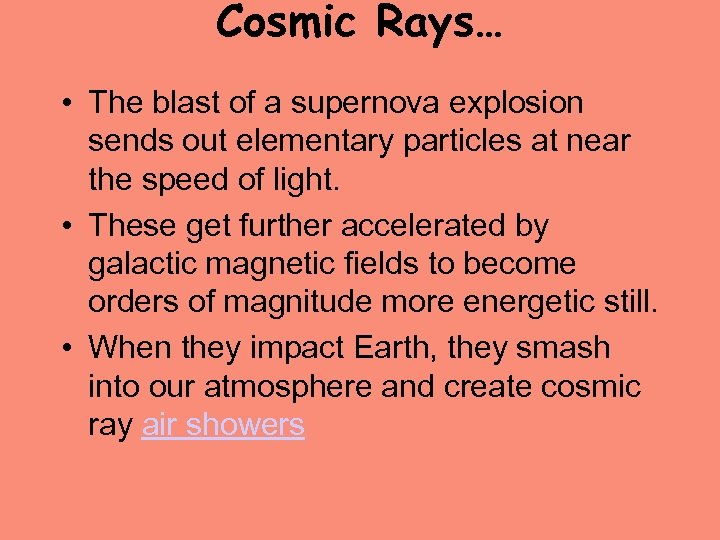 Cosmic Rays…

• The blast of a supernova explosion sends out elementary particles at near the speed of light.

• These get further accelerated by galactic magnetic fields to become orders of magnitude more energetic still.

• When they impact Earth, they smash into our atmosphere and create cosmic ray air showers